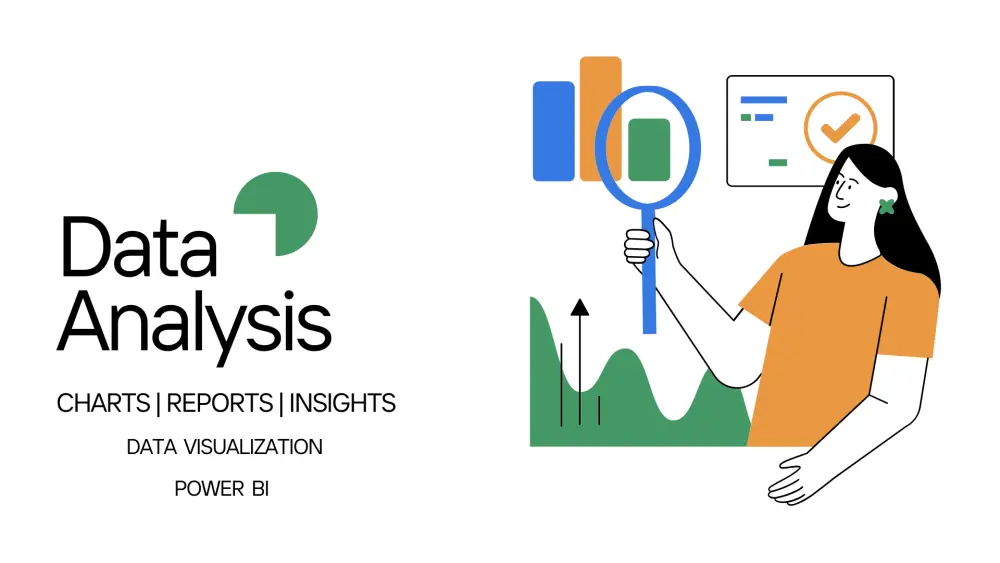 Data Analysis

CHARTS | REPORTS | INSIGHTS

DATA VISUALIZATION

POWER BI